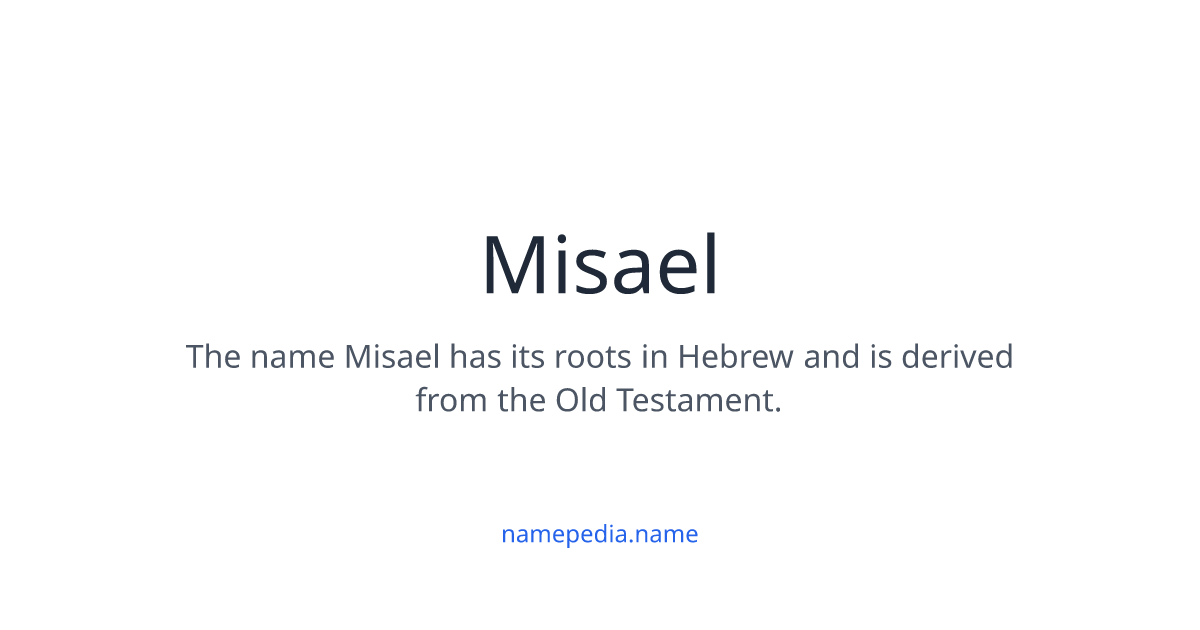 Misael

The name Misael has its roots in Hebrew and is derived from the Old Testament.

namepedia.name